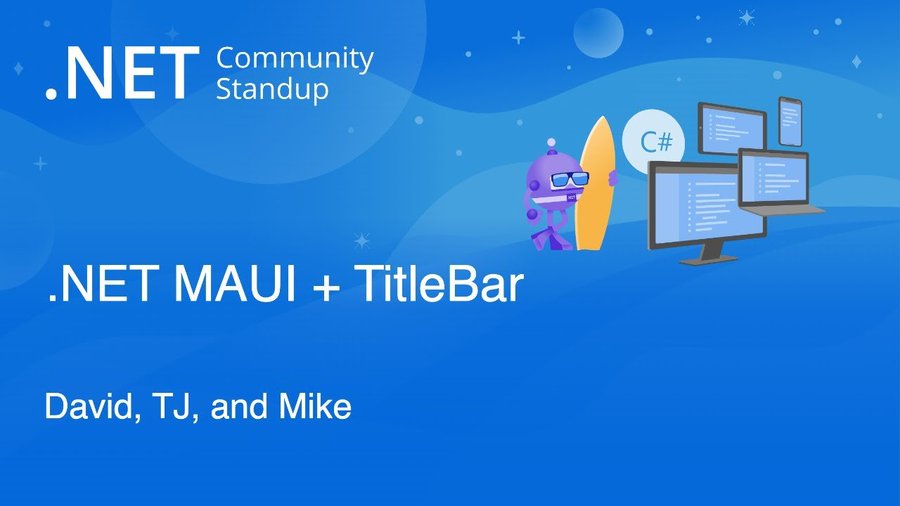 .NET Community Standup

C#

.NET MAUI + TitleBar

David, TJ, and Mike